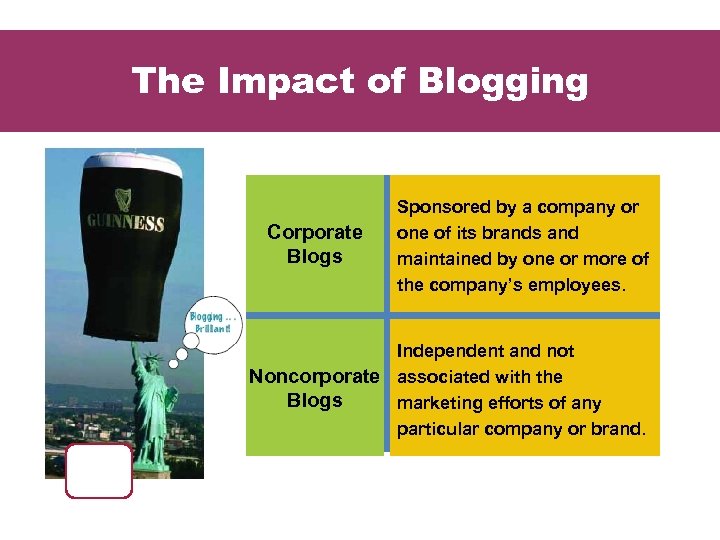 The Impact of Blogging

GUINNESS

Blogging ... Brilliant!

| Corporate Blogs | Sponsored by a company or one of its brands and maintained by one or more of the company's employees. |
|---|---|
| Noncorporate Blogs | Independent and not associated with the marketing efforts of any particular company or brand. |